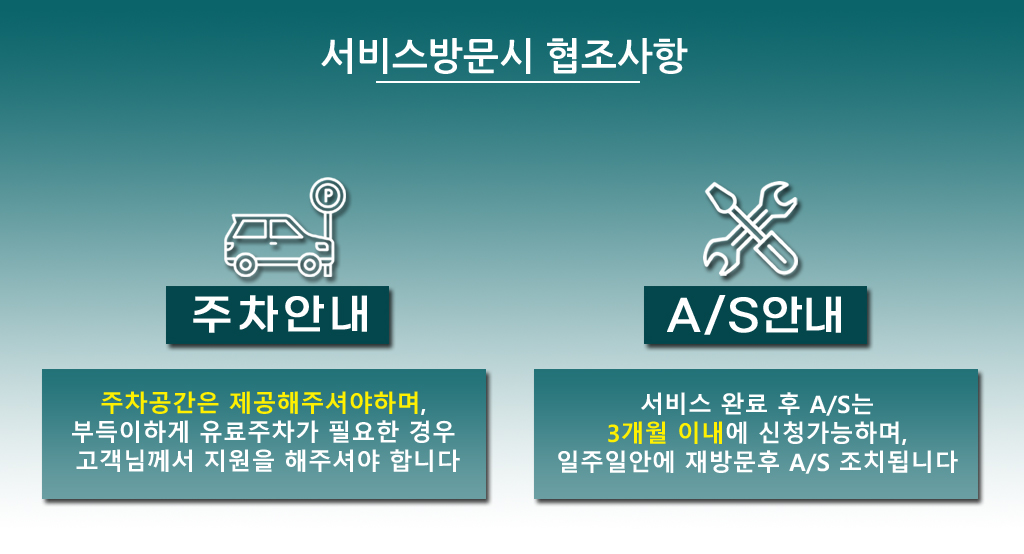 서비스방문시 협조사항

P

주차안내

주차공간은 제공해주셔야하며, 부득이하게 유료주차가 필요한 경우 고객님께서 지원을 해주셔야 합니다

A/S안내

서비스 완료 후 A/S는 3개월 이내에 신청가능하며, 일주일안에 재방문후 A/S 조치됩니다